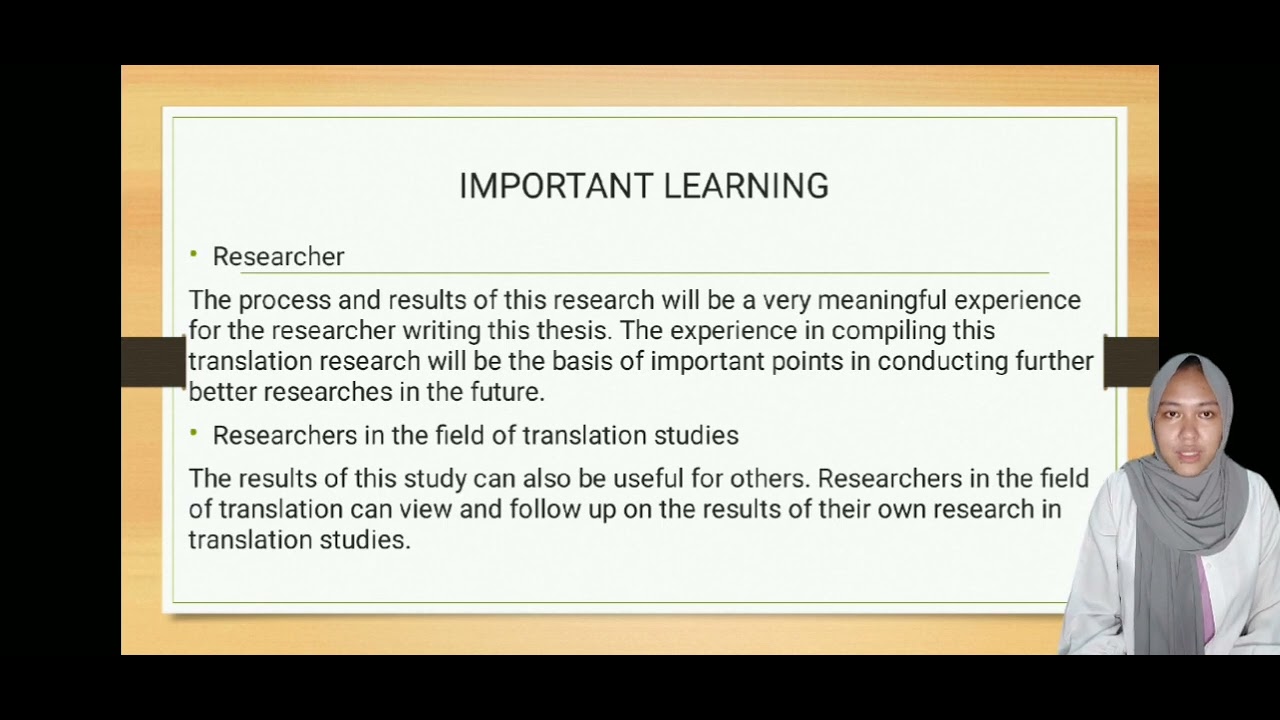 IMPORTANT LEARNING

• Researcher

The process and results of this research will be a very meaningful experience for the researcher writing this thesis. The experience in compiling this translation research will be the basis of important points in conducting further better researches in the future.

• Researchers in the field of translation studies

The results of this study can also be useful for others. Researchers in the field of translation can view and follow up on the results of their own research in translation studies.